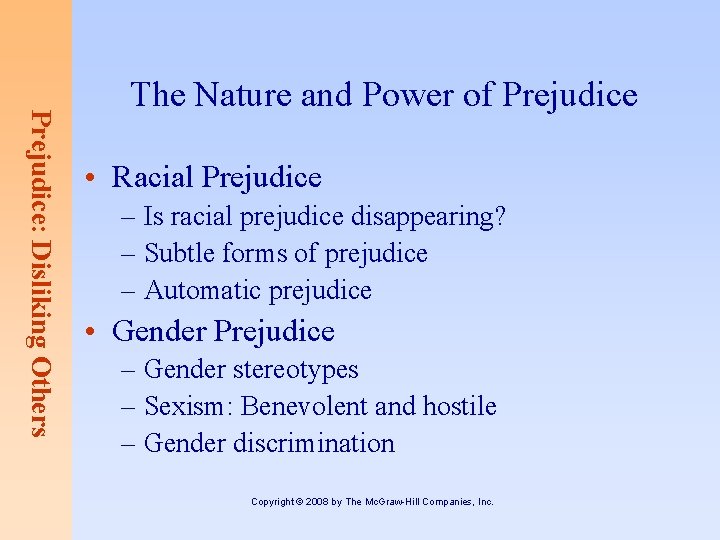 Prejudice: Disliking Others

The Nature and Power of Prejudice

• Racial Prejudice
– Is racial prejudice disappearing?
– Subtle forms of prejudice
– Automatic prejudice
• Gender Prejudice
– Gender stereotypes
– Sexism: Benevolent and hostile
– Gender discrimination

Copyright © 2008 by The McGraw-Hill Companies, Inc.